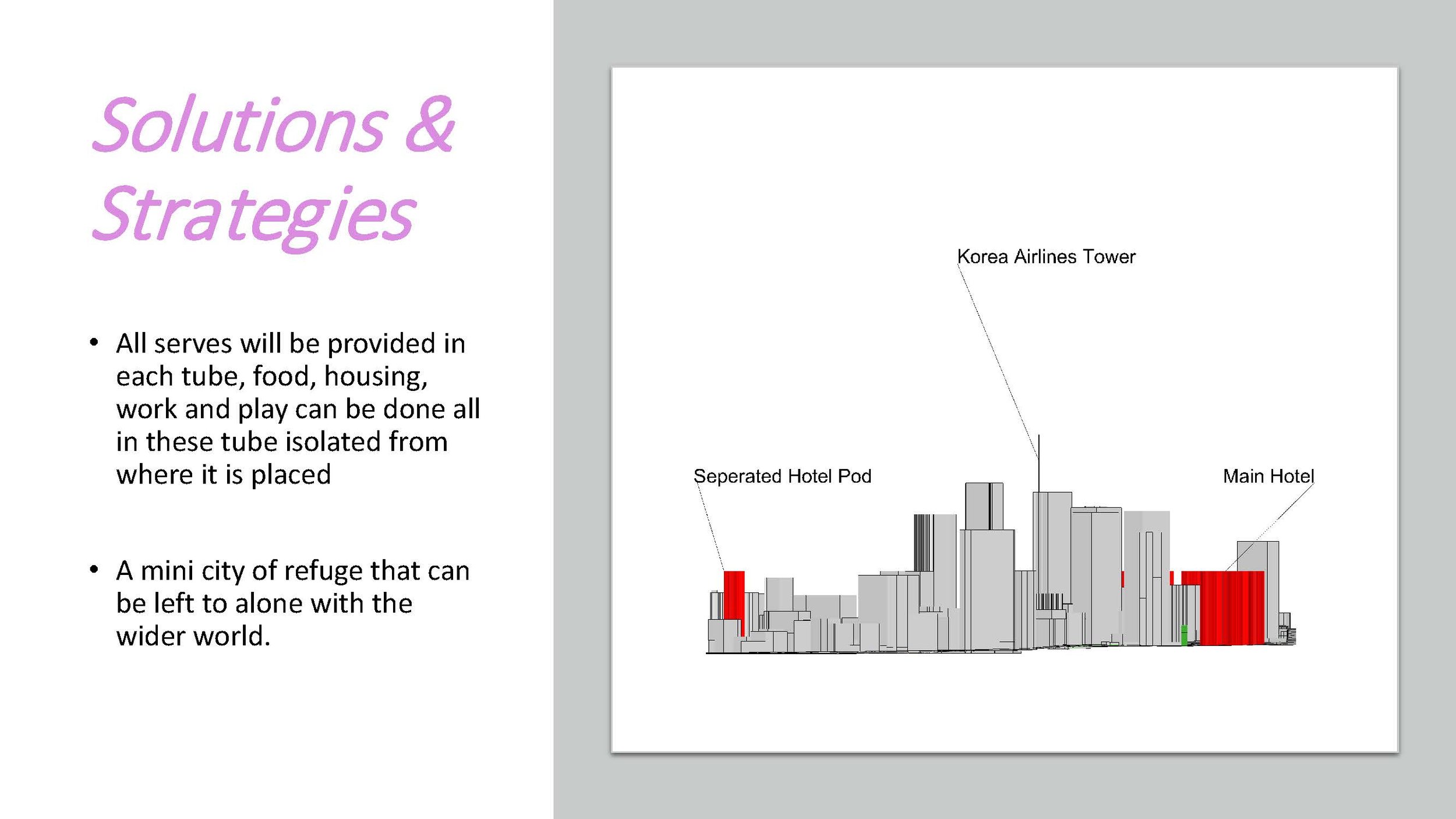 Solutions & Strategies

• All serves will be provided in each tube, food, housing, work and play can be done all in these tube isolated from where it is placed

• A mini city of refuge that can be left to alone with the wider world.

Korea Airlines Tower

Seperated Hotel Pod

Main Hotel